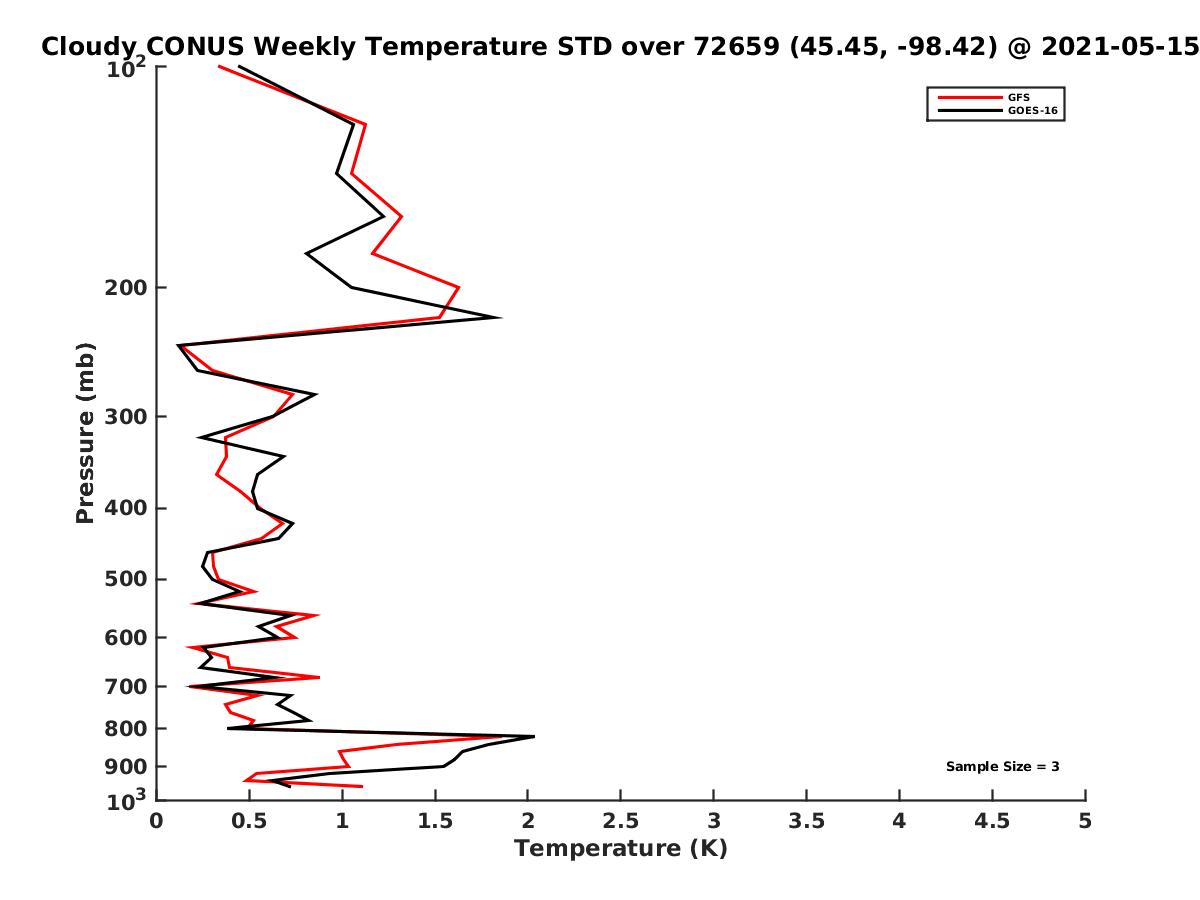 Cloudy CONUS Weekly Temperature STD over 72659 (45.45, -98.42) @ 2021-05-15

GFS
GOES-16

Pressure (mb)

$10^2$
200
300
400
500
600
700
800
900
$10^3$

Sample Size = 3

0
0.5
1
1.5
2
2.5
3
3.5
4
4.5
5

Temperature (K)